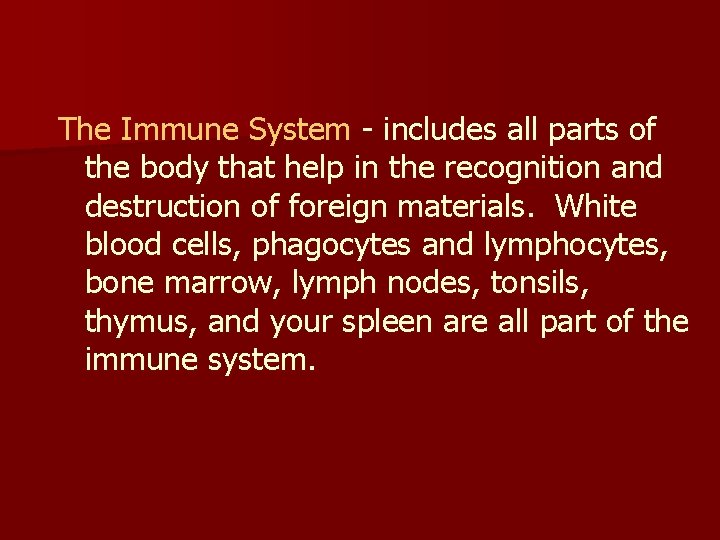 The Immune System - includes all parts of the body that help in the recognition and destruction of foreign materials.  White blood cells, phagocytes and lymphocytes, bone marrow, lymph nodes, tonsils, thymus, and your spleen are all part of the immune system.